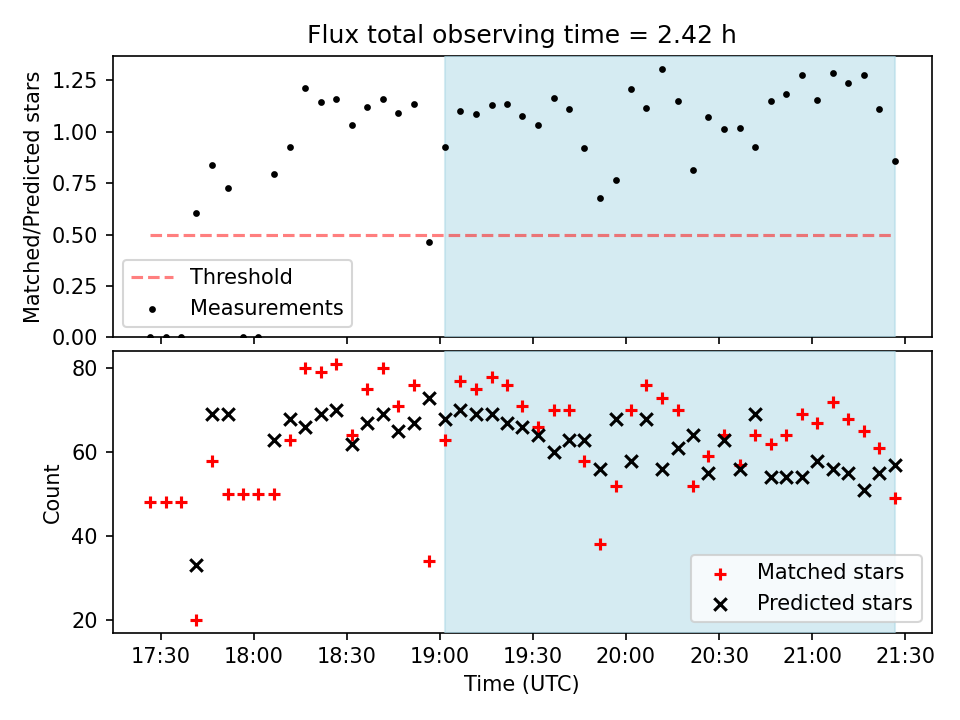 Flux total observing time = 2.42 h

Matched/Predicted stars

1.25
1.00
0.75
0.50
0.25
0.00

Threshold
Measurements

Count

80
60
40
20

Matched stars
Predicted stars

17:30
18:00
18:30
19:00
19:30
20:00
20:30
21:00
21:30

Time (UTC)